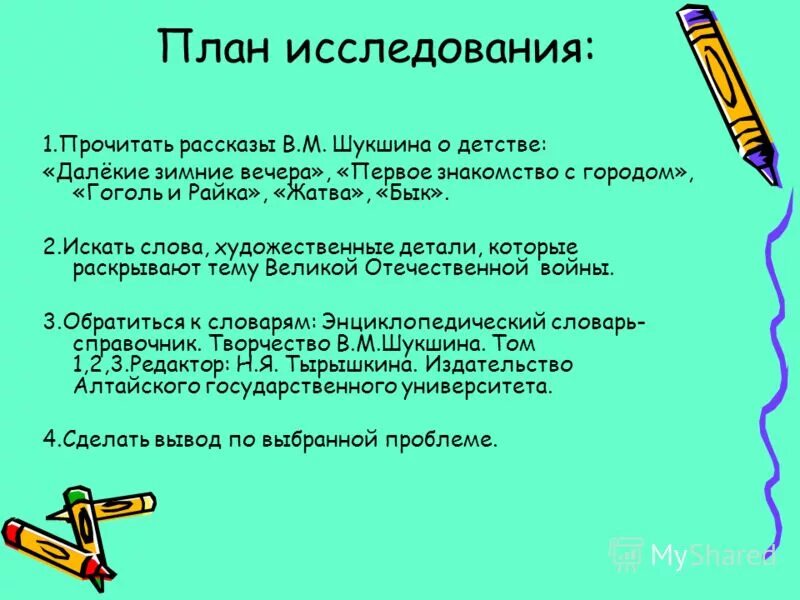 План исследования:

1.Прочитать рассказы В.М. Шукшина о детстве: «Далёкие зимние вечера», «Первое знакомство с городом», «Гоголь и Райка», «Жатва», «Бык».

2.Искать слова, художественные детали, которые раскрывают тему Великой Отечественной войны.

3.Обратиться к словарям: Энциклопедический словарь-справочник. Творчество В.М.Шукшина. Том 1,2,3.Редактор: Н.Я. Тырышкина. Издательство Алтайского государственного университета.

4.Сделать вывод по выбранной проблеме.

MyShared